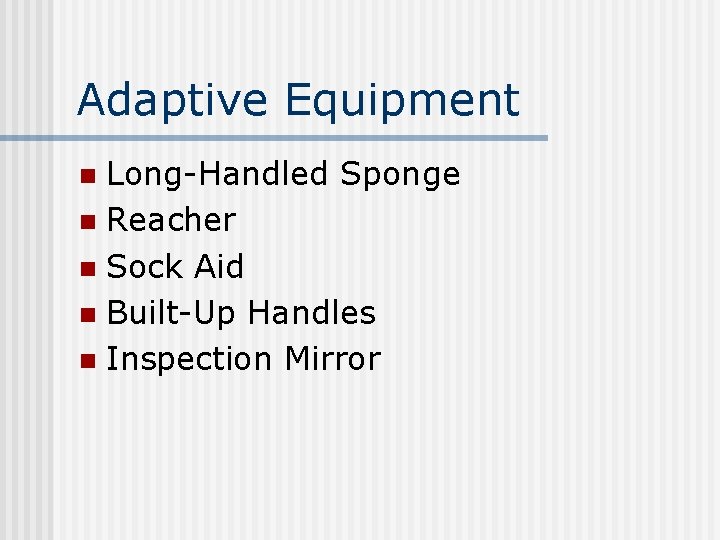 Adaptive Equipment

- Long-Handled Sponge
- Reacher
- Sock Aid
- Built-Up Handles
- Inspection Mirror